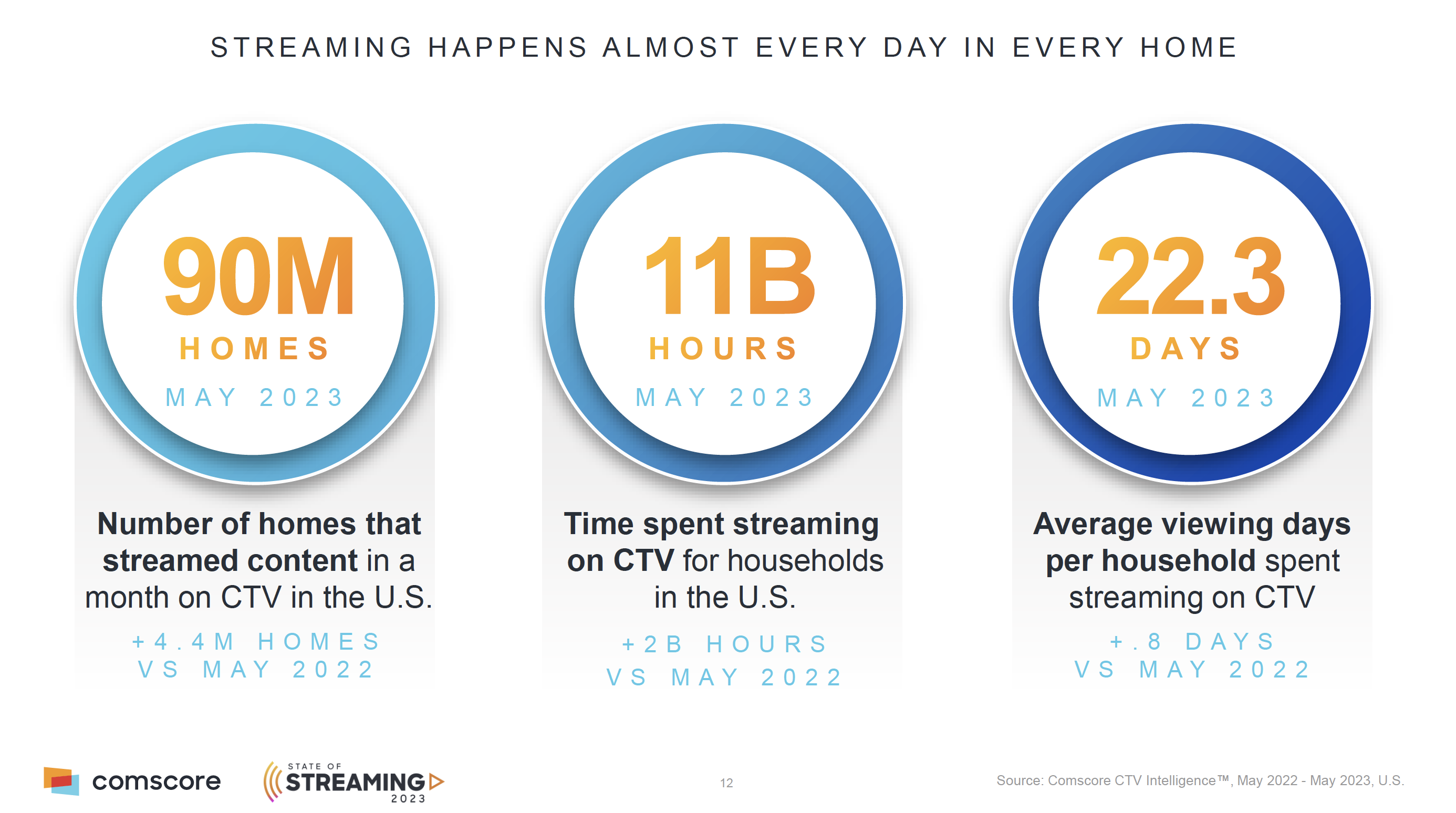 STREAMING HAPPENS ALMOST EVERY DAY IN EVERY HOME

90M
HOMES
MAY 2023

Number of homes that streamed content in a month on CTV in the U.S.

+4.4M HOMES
VS MAY 2022

11B
HOURS
MAY 2023

Time spent streaming on CTV for households in the U.S.

+2B HOURS
VS MAY 2022

22.3
DAYS
MAY 2023

Average viewing days per household spent streaming on CTV

+.8 DAYS
VS MAY 2022

comscore

STATE OF
STREAMING
2023

12

Source: Comscore CTV Intelligence™, May 2022 - May 2023, U.S.